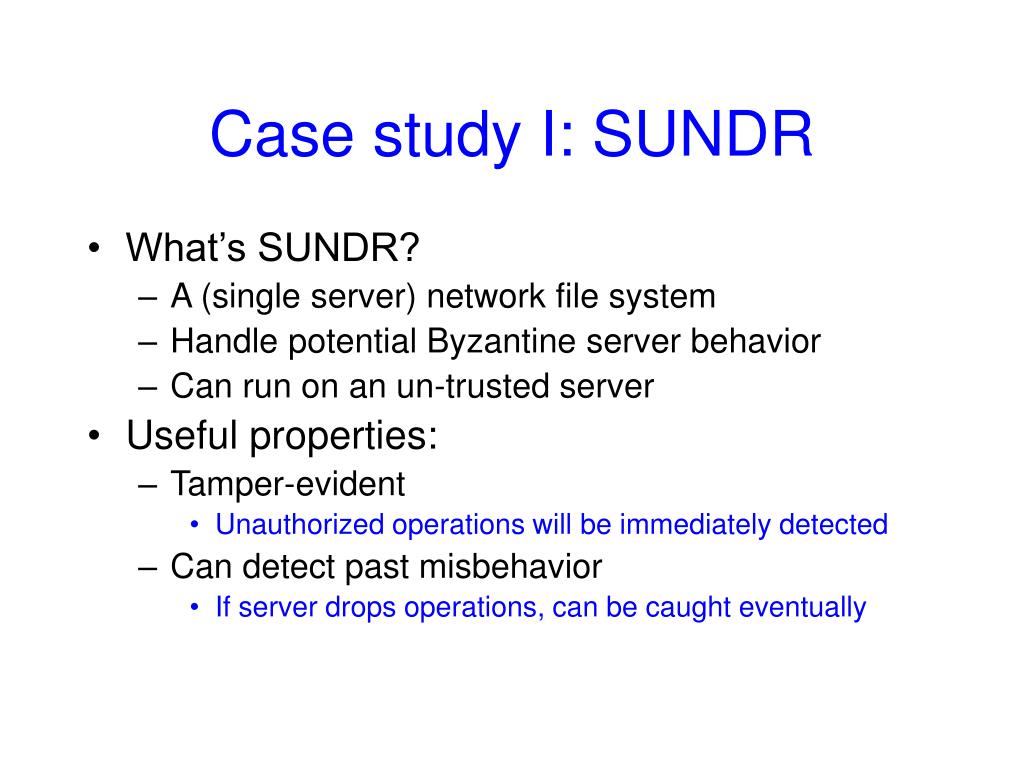 Case study I: SUNDR

• What's SUNDR?
– A (single server) network file system
– Handle potential Byzantine server behavior
– Can run on an un-trusted server

• Useful properties:
– Tamper-evident
• Unauthorized operations will be immediately detected
– Can detect past misbehavior
• If server drops operations, can be caught eventually